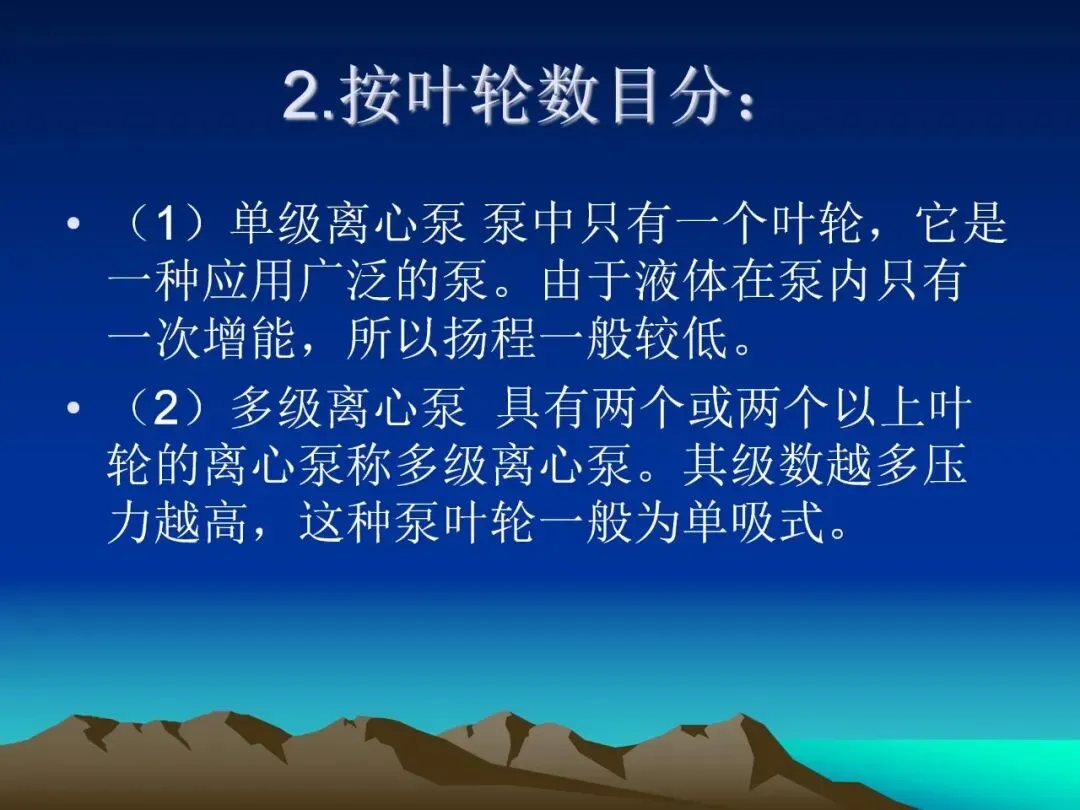 2.按叶轮数目分：

• （1）单级离心泵 泵中只有一个叶轮，它是一种应用广泛的泵。由于液体在泵内只有一次增能，所以扬程一般较低。

• （2）多级离心泵 具有两个或两个以上叶轮的离心泵称多级离心泵。其级数越多压力越高，这种泵叶轮一般为单吸式。